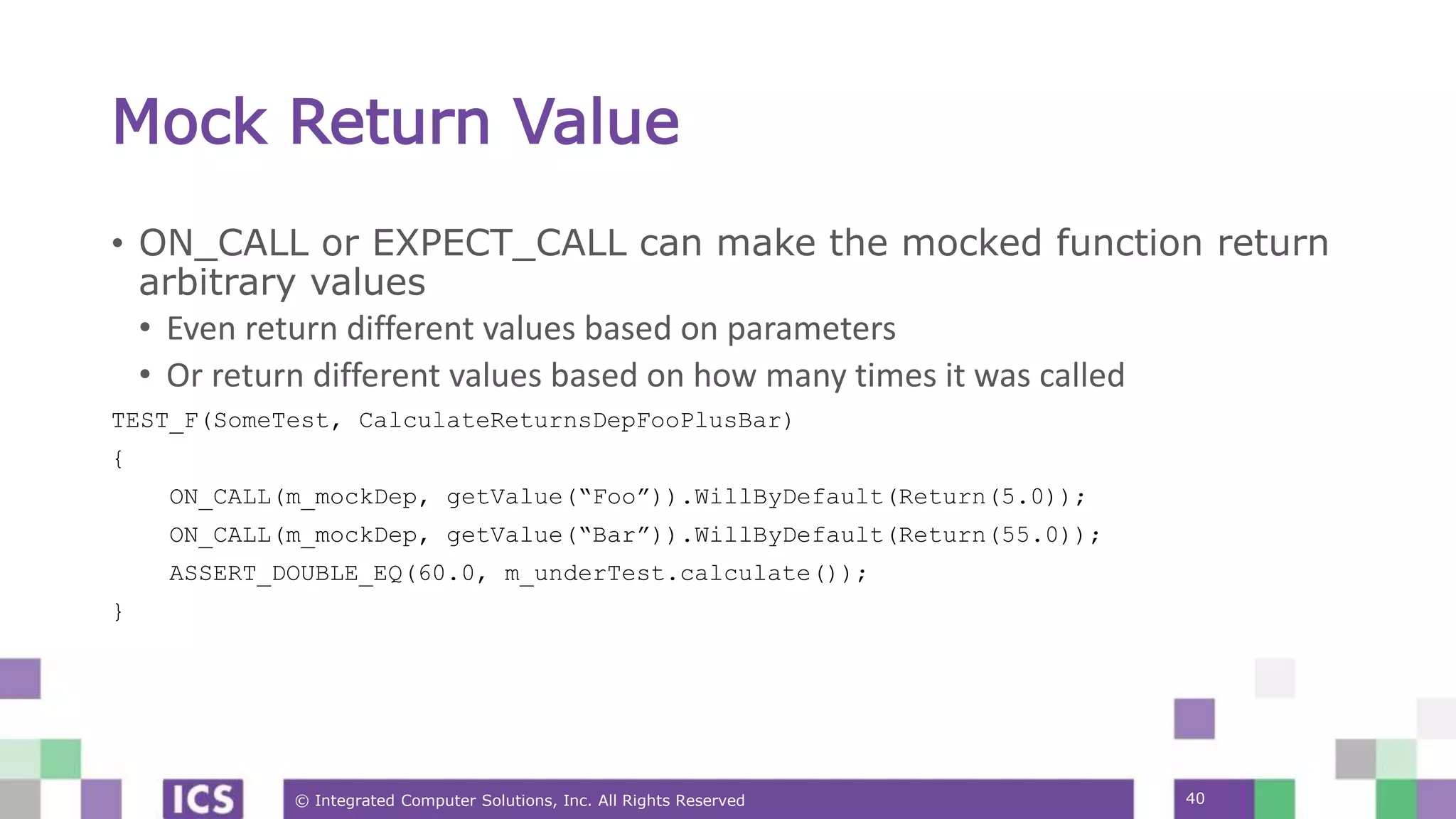 Mock Return Value

• ON_CALL or EXPECT_CALL can make the mocked function return arbitrary values

• Even return different values based on parameters

• Or return different values based on how many times it was called

TEST_F(SomeTest, CalculateReturnsDepFooPlusBar)
{
    ON_CALL(m_mockDep, getValue(“Foo”)).WillByDefault(Return(5.0));
    ON_CALL(m_mockDep, getValue(“Bar”)).WillByDefault(Return(55.0));
    ASSERT_DOUBLE_EQ(60.0, m_underTest.calculate());
}

ICS

© Integrated Computer Solutions, Inc. All Rights Reserved

40